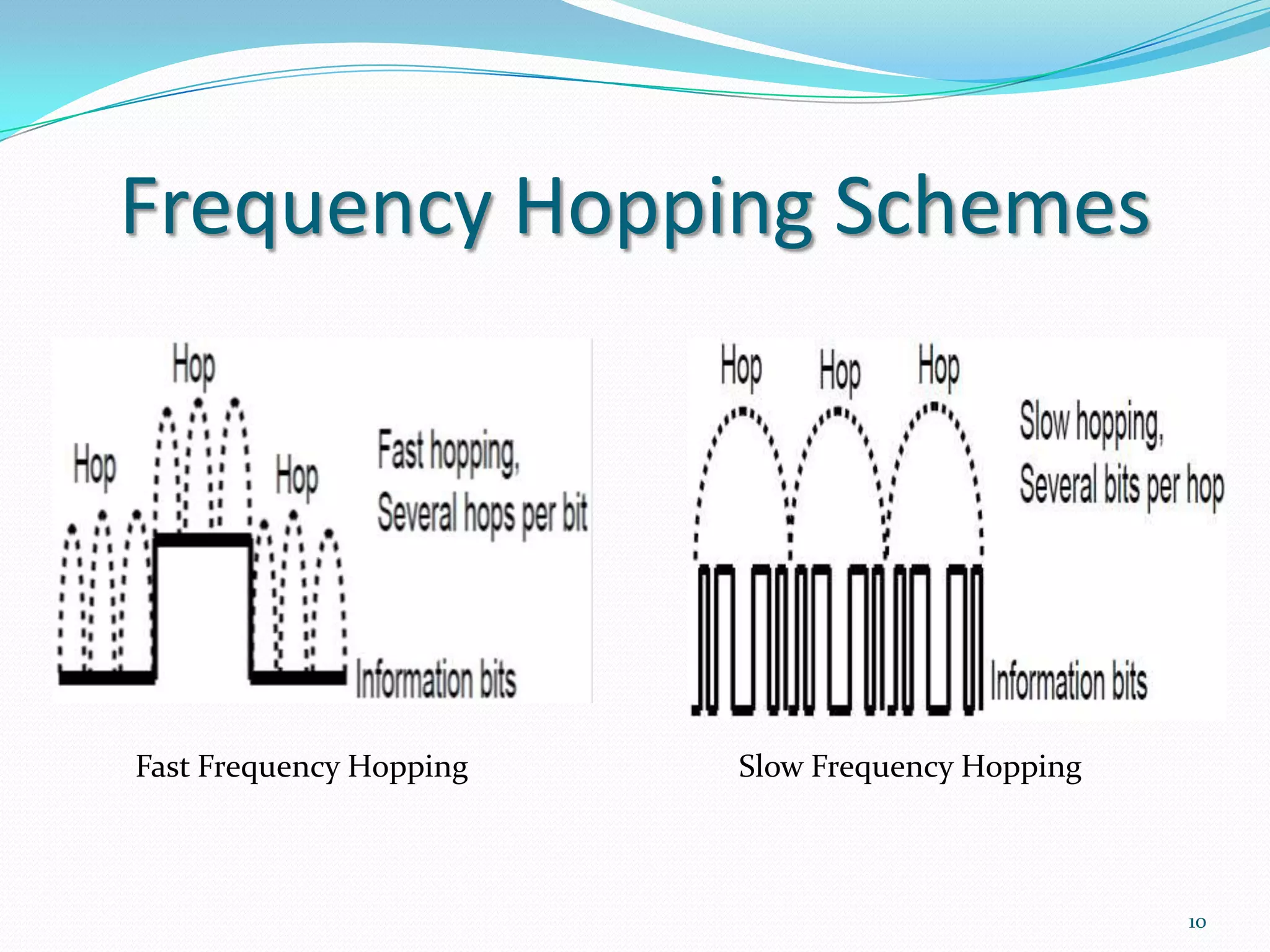 Frequency Hopping Schemes

Hop

Hop

Hop

Fast hopping, Several hops per bit

Information bits

Hop Hop Hop

Slow hopping, Several bits per hop

Information bits

Fast Frequency Hopping

Slow Frequency Hopping

10